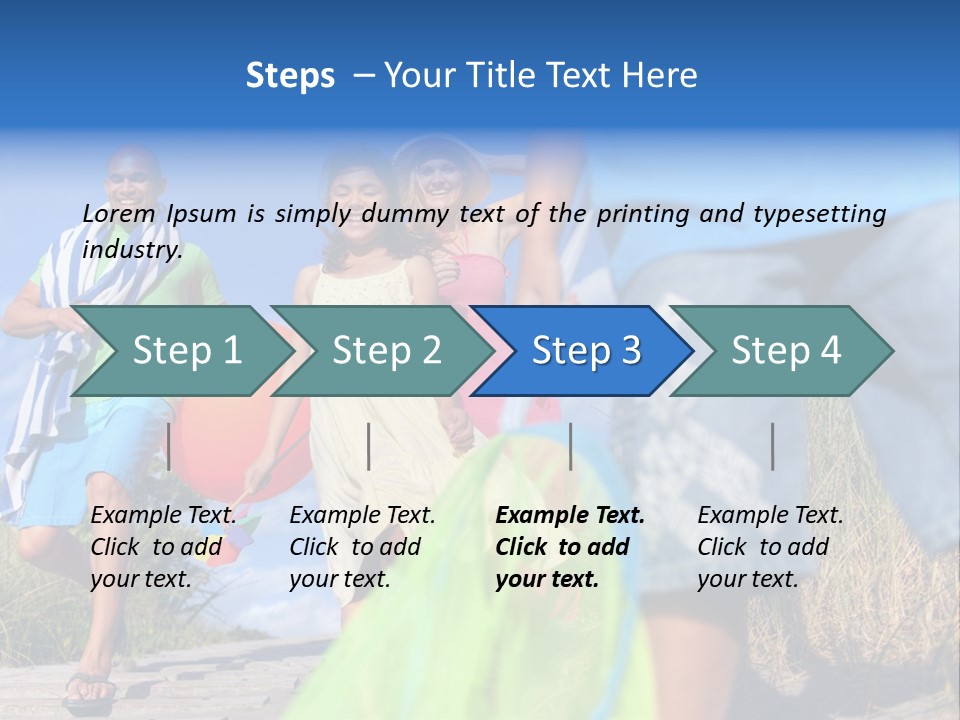 Steps – Your Title Text Here

Lorem Ipsum is simply dummy text of the printing and typesetting industry.

Step 1

Step 2

Step 3

Step 4

Example Text. Click to add your text.

Example Text. Click to add your text.

Example Text. Click to add your text.

Example Text. Click to add your text.